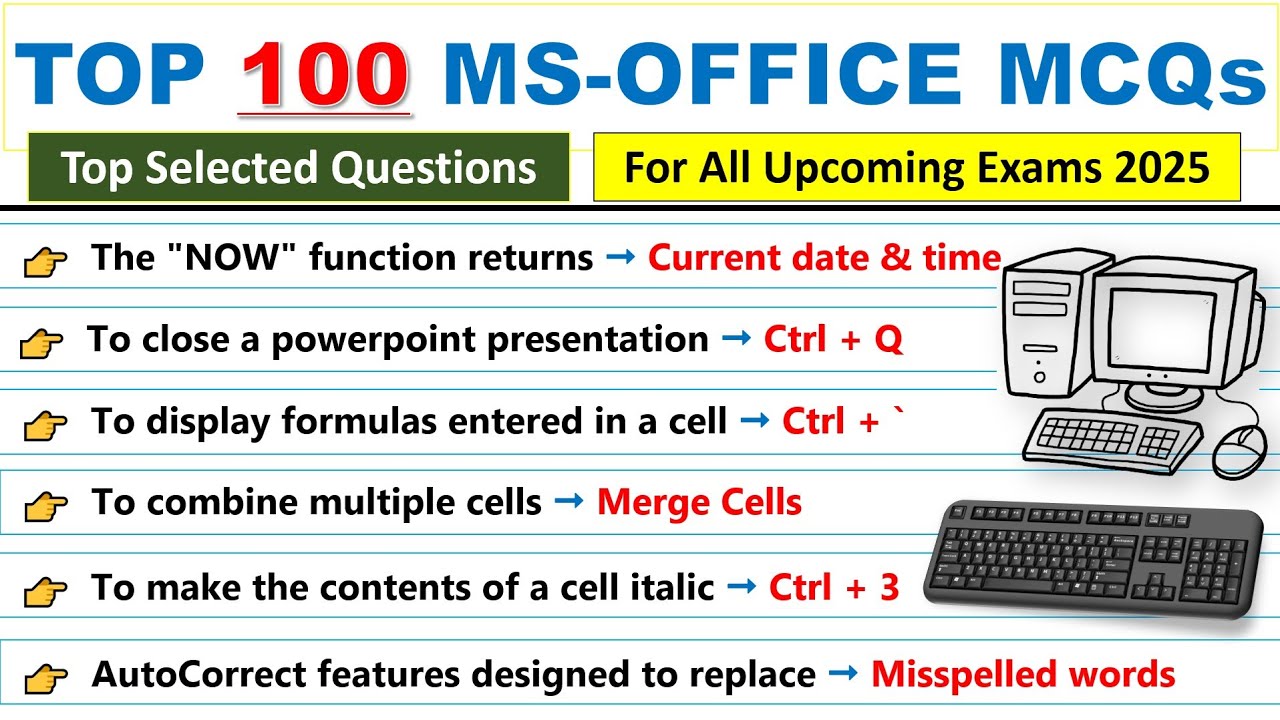 TOP 100 MS-OFFICE MCQs

Top Selected Questions

For All Upcoming Exams 2025

The "NOW" function returns → Current date & time

To close a powerpoint presentation → Ctrl + Q

To display formulas entered in a cell → Ctrl + `

To combine multiple cells → Merge Cells

To make the contents of a cell italic → Ctrl + 3

AutoCorrect features designed to replace → Misspelled words